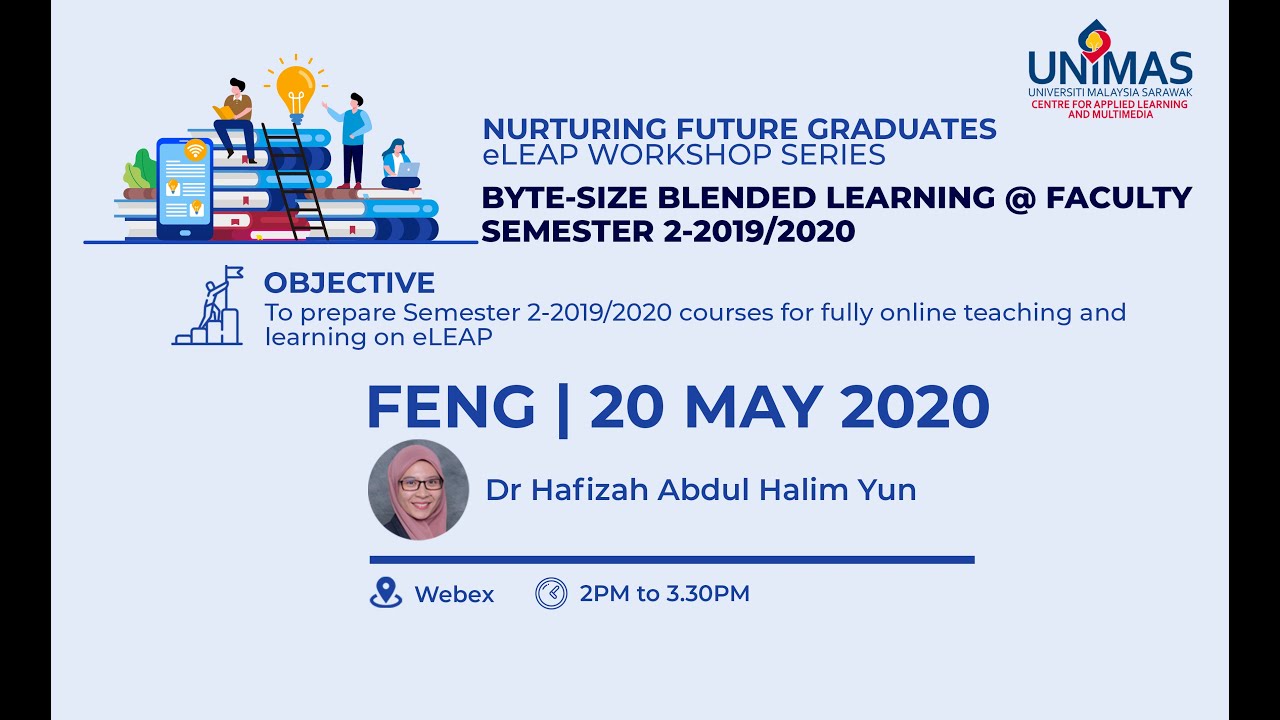 UNIMAS
UNIVERSITI MALAYSIA SARAWAK
CENTRE FOR APPLIED LEARNING AND MULTIMEDIA

NURTURING FUTURE GRADUATES
eLEAP WORKSHOP SERIES

BYTE-SIZE BLENDED LEARNING @ FACULTY
SEMESTER 2-2019/2020

OBJECTIVE
To prepare Semester 2-2019/2020 courses for fully online teaching and learning on eLEAP

FENG | 20 MAY 2020

Dr Hafizah Abdul Halim Yun

Webex

2PM to 3.30PM